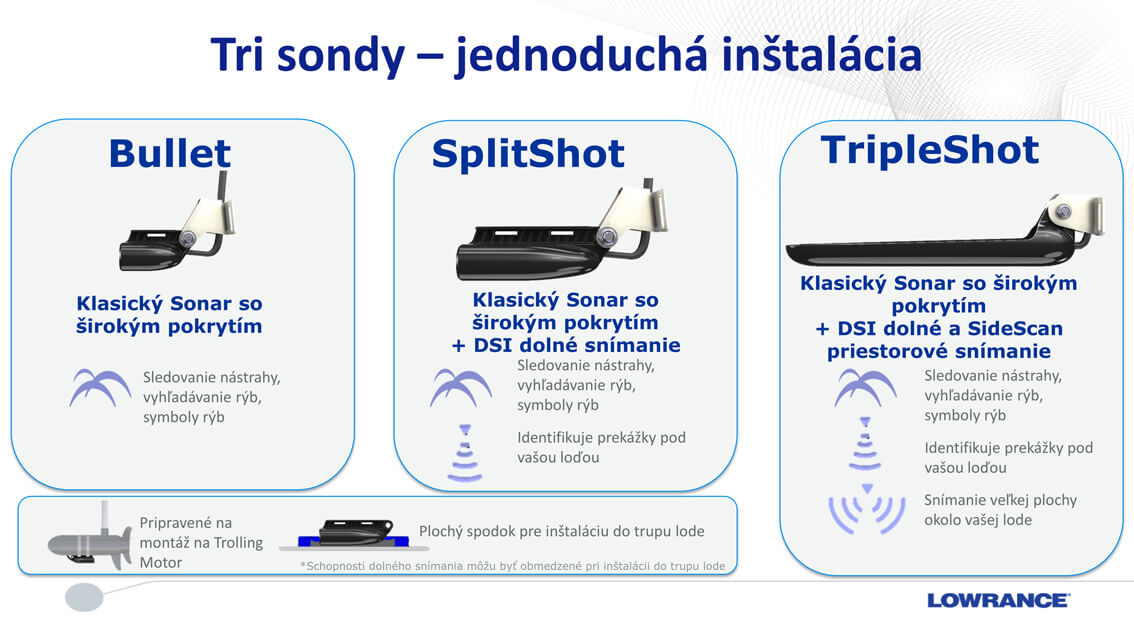 Tri sondy – jednoduchá inštalácia

Bullet

Klasický Sonar so širokým pokrytím

Sledovanie nástrahy, vyhľadávanie rýb, symboly rýb

SplitShot

Klasický Sonar so širokým pokrytím + DSI dolné snímanie

Sledovanie nástrahy, vyhľadávanie rýb, symboly rýb

Identifikuje prekážky pod vašou loďou

TripleShot

Klasický Sonar so širokým pokrytím + DSI dolné a SideScan priestorové snímanie

Sledovanie nástrahy, vyhľadávanie rýb, symboly rýb

Identifikuje prekážky pod vašou loďou

Snímanie veľkej plochy okolo vašej lode

Pripravené na montáž na Trolling Motor

Plochý spodok pre inštaláciu do trupu lode

*Schopnosti dolného snímania môžu byť obmedzené pri inštalácii do trupu lode

LOWRANCE